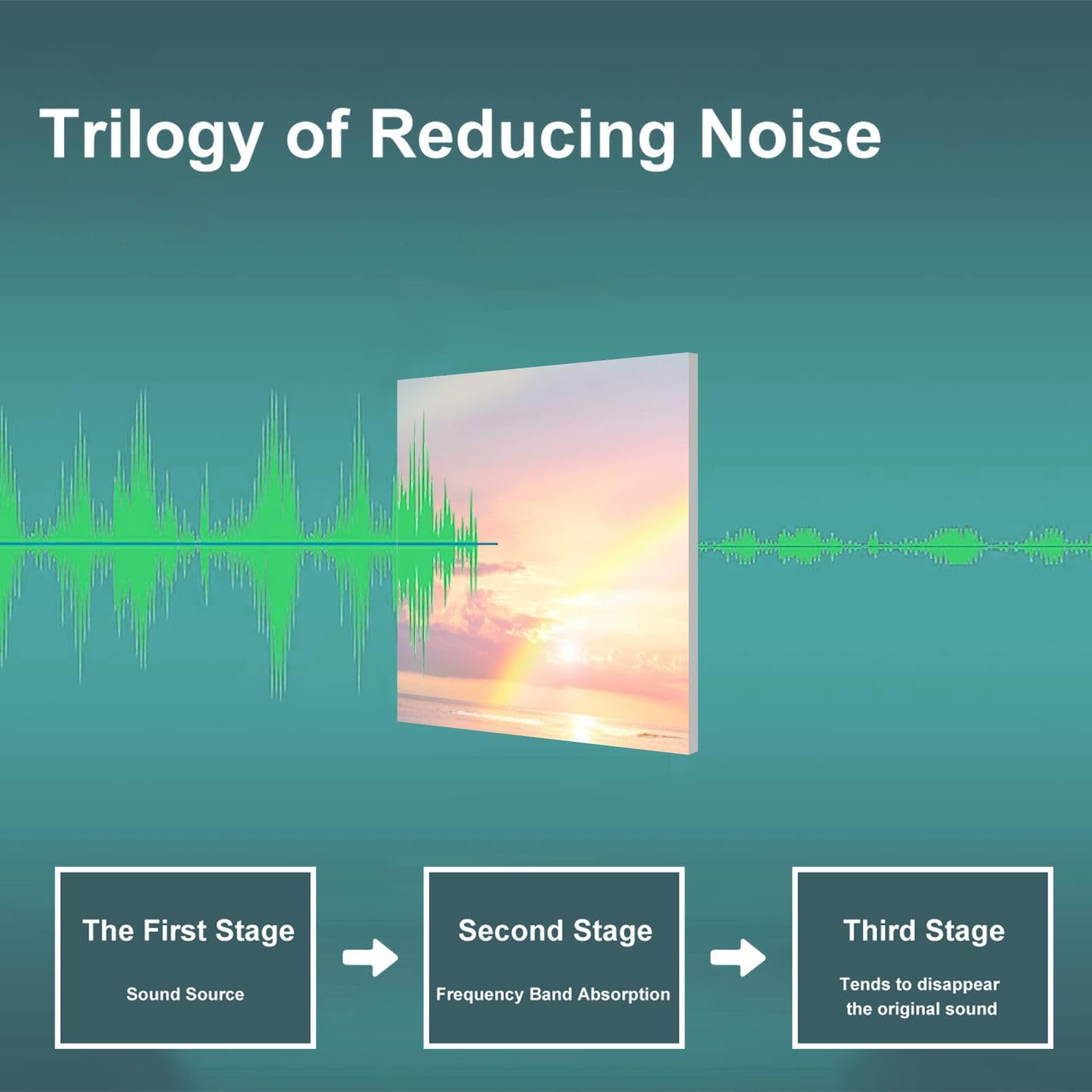 Trilogy of Reducing Noise

The First Stage

Sound Source

Second Stage

Frequency Band Absorption

Third Stage

Tends to disappear the original sound